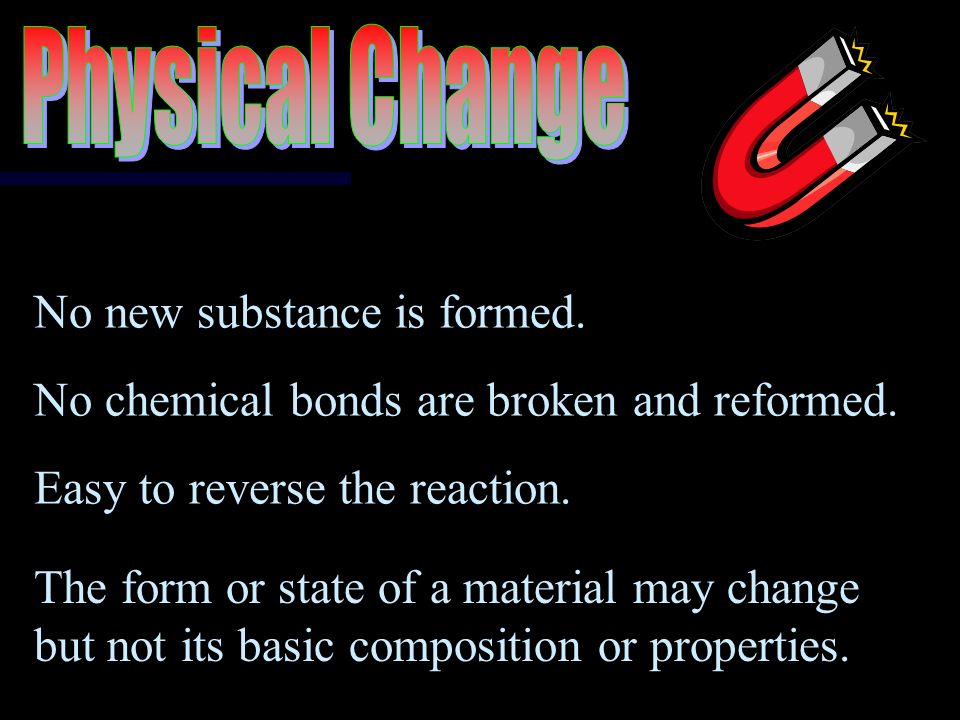 Physical Change

No new substance is formed.

No chemical bonds are broken and reformed.

Easy to reverse the reaction.

The form or state of a material may change but not its basic composition or properties.